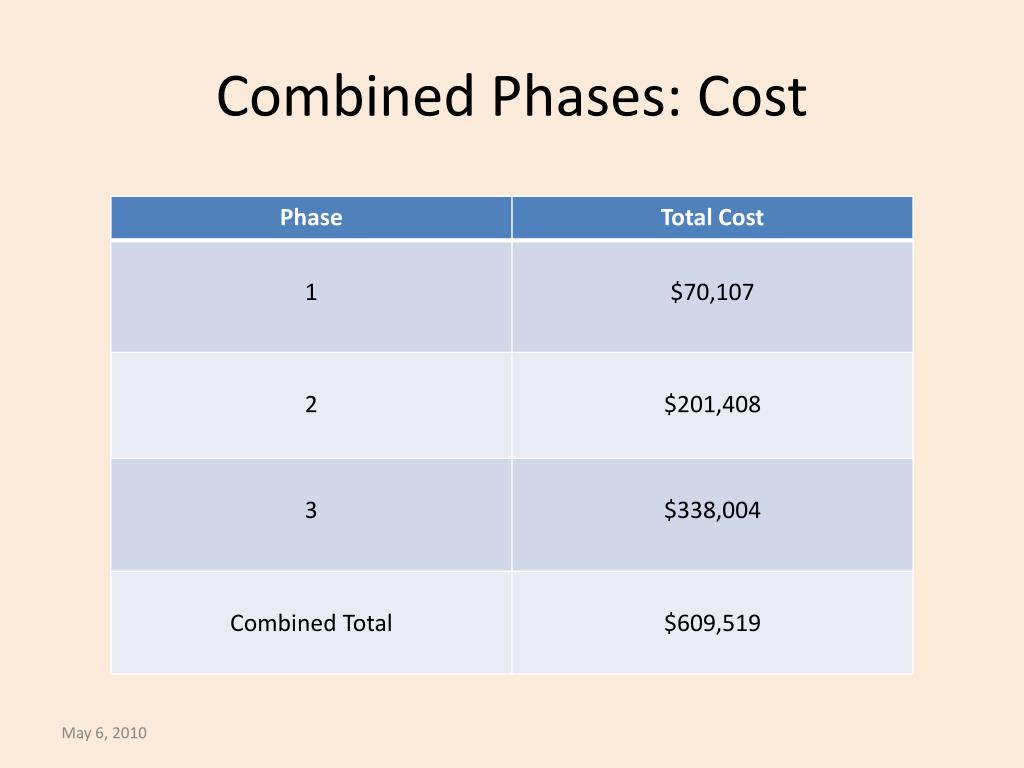 Combined Phases: Cost

| Phase | Total Cost |
|---|---|
| 1 | \$70,107 |
| 2 | \$201,408 |
| 3 | \$338,004 |
| Combined Total | \$609,519 |

May 6, 2010